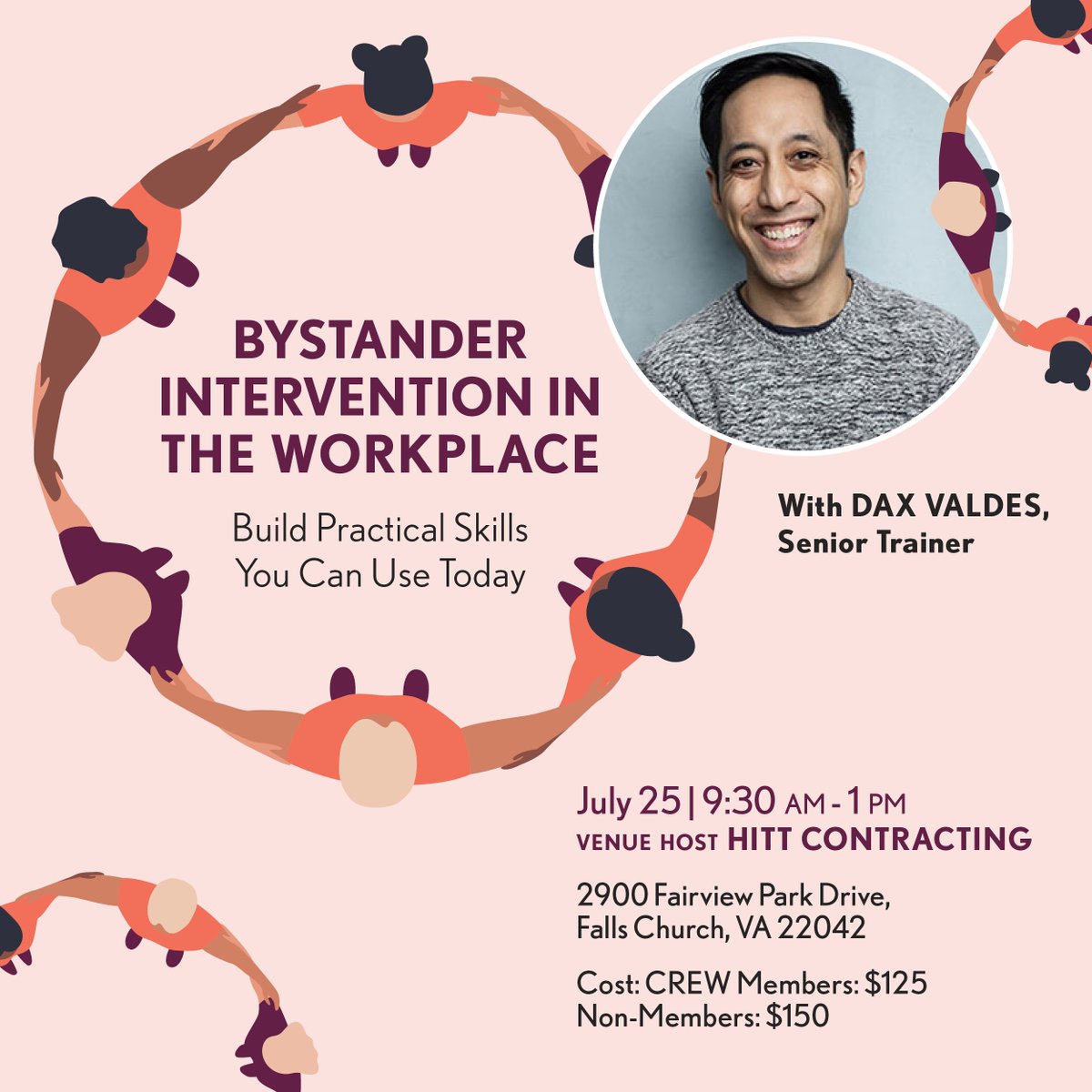 BYSTANDER INTERVENTION IN THE WORKPLACE

Build Practical Skills You Can Use Today

With DAX VALDES, Senior Trainer

July 25 | 9:30 AM - 1 PM
VENUE HOST HITT CONTRACTING

2900 Fairview Park Drive, Falls Church, VA 22042

Cost: CREW Members: $125
Non-Members: $150